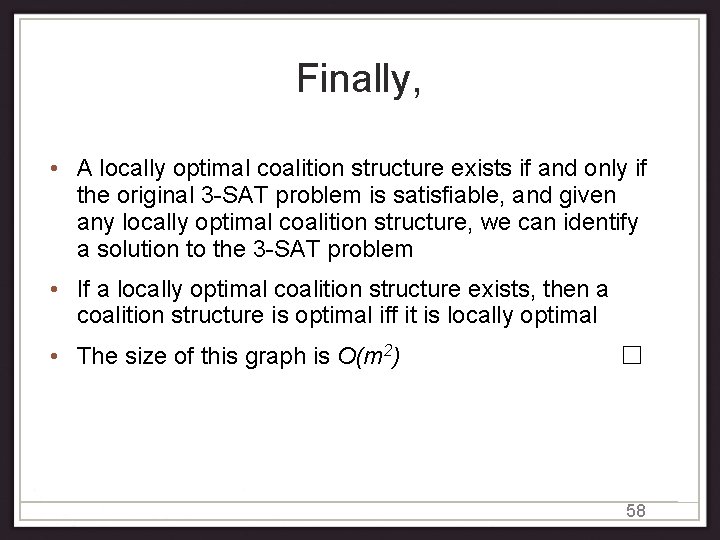 Finally,

• A locally optimal coalition structure exists if and only if the original 3-SAT problem is satisfiable, and given any locally optimal coalition structure, we can identify a solution to the 3-SAT problem

• If a locally optimal coalition structure exists, then a coalition structure is optimal iff it is locally optimal

• The size of this graph is $O(m^2)$ □

58